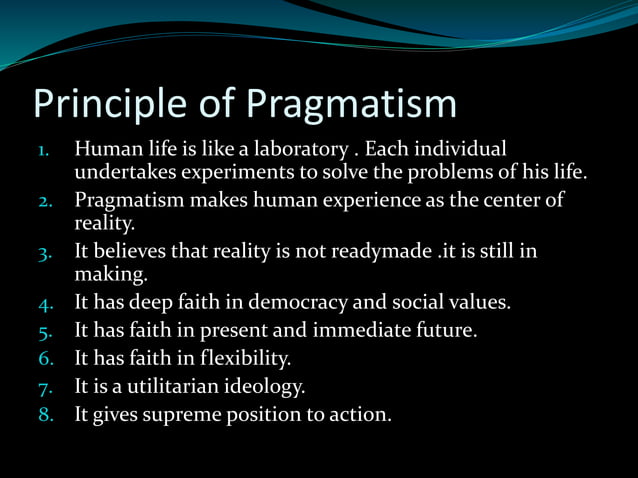 Principle of Pragmatism

1. Human life is like a laboratory . Each individual undertakes experiments to solve the problems of his life.
2. Pragmatism makes human experience as the center of reality.
3. It believes that reality is not readymade .it is still in making.
4. It has deep faith in democracy and social values.
5. It has faith in present and immediate future.
6. It has faith in flexibility.
7. It is a utilitarian ideology.
8. It gives supreme position to action.